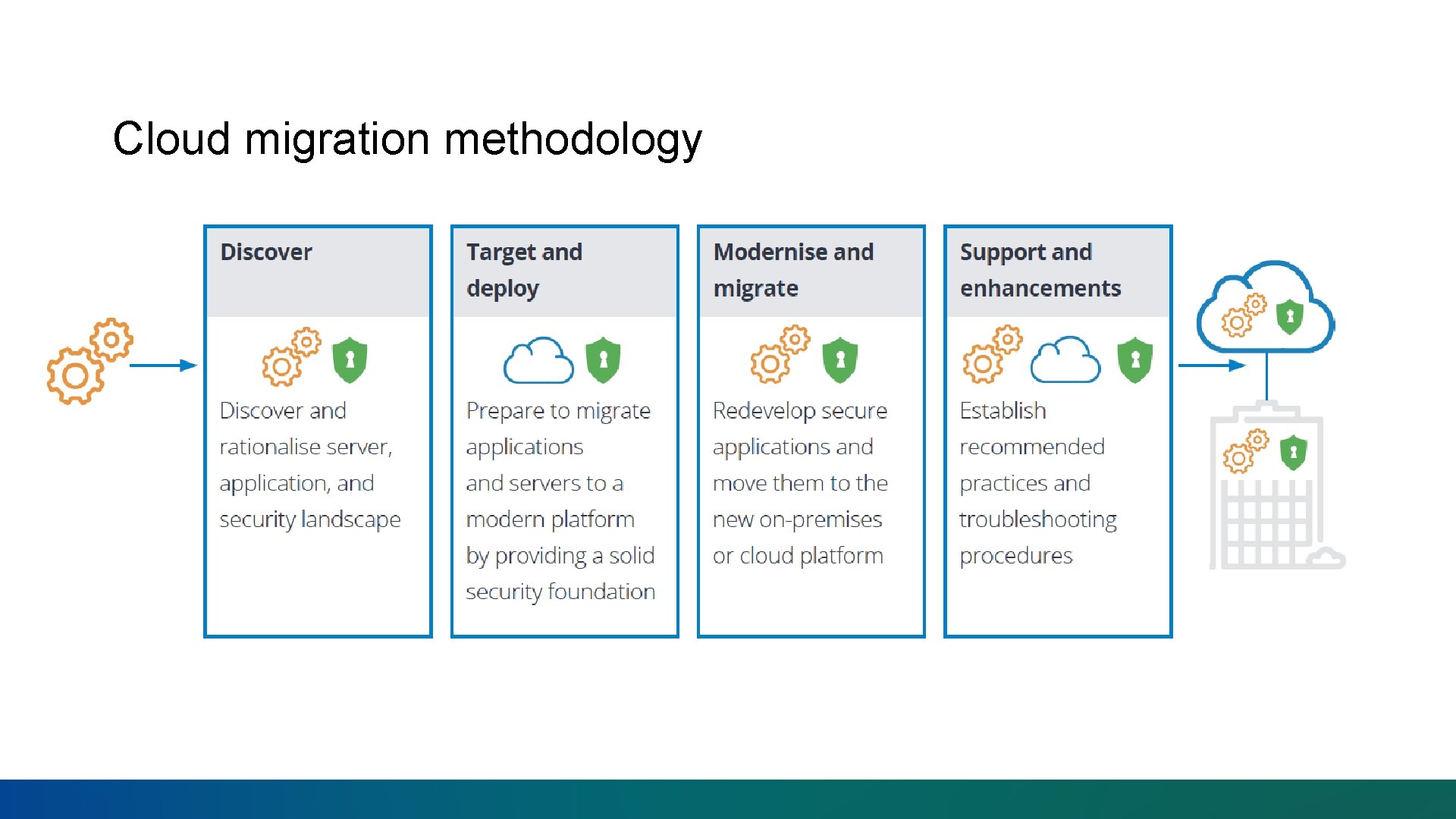 Cloud migration methodology

Discover

Discover and rationalise server, application, and security landscape

Target and deploy

Prepare to migrate applications and servers to a modern platform by providing a solid security foundation

Modernise and migrate

Redevelop secure applications and move them to the new on-premises or cloud platform

Support and enhancements

Establish recommended practices and troubleshooting procedures